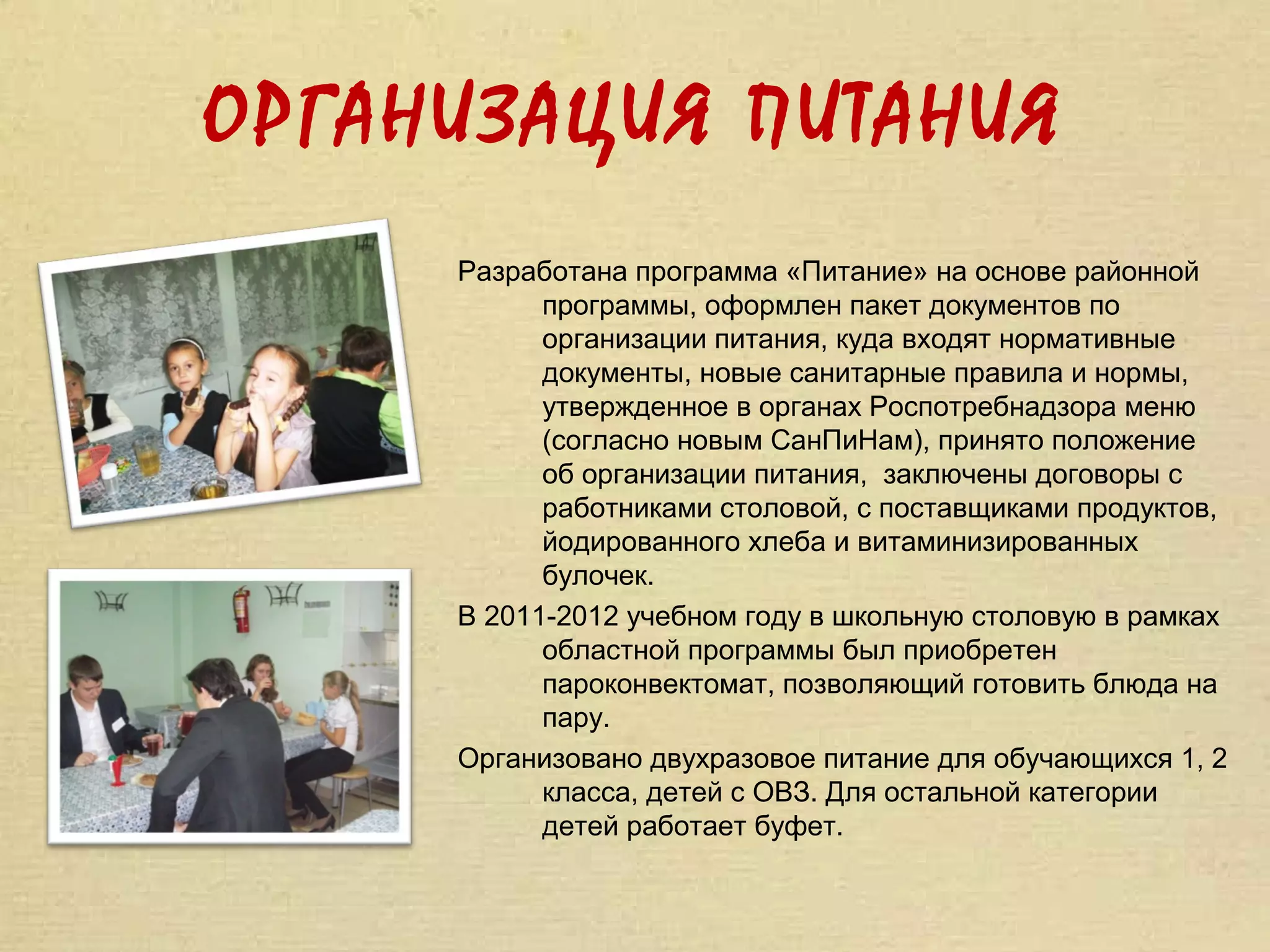 ОРГАНИЗАЦИЯ ПИТАНИЯ

Разработана программа «Питание» на основе районной программы, оформлен пакет документов по организации питания, куда входят нормативные документы, новые санитарные правила и нормы, утвержденное в органах Роспотребнадзора меню (согласно новым СанПиНам), принято положение об организации питания, заключены договоры с работниками столовой, с поставщиками продуктов, йодированного хлеба и витаминизированных булочек.

В 2011-2012 учебном году в школьную столовую в рамках областной программы был приобретен пароконвектомат, позволяющий готовить блюда на пару.

Организовано двухразовое питание для обучающихся 1, 2 класса, детей с ОВЗ. Для остальной категории детей работает буфет.